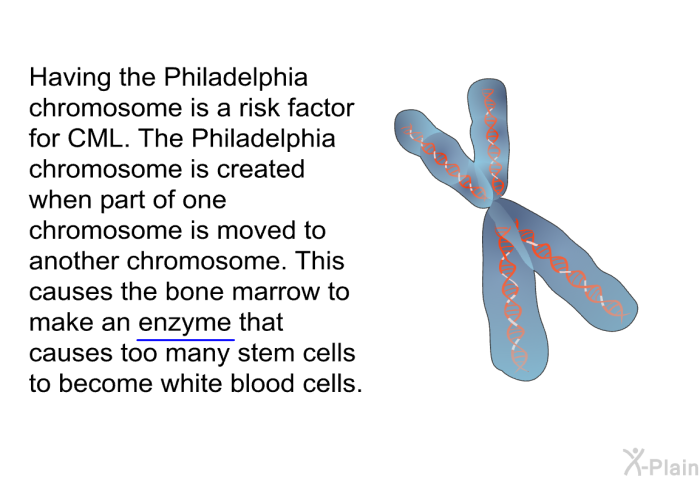 Having the Philadelphia chromosome is a risk factor for CML. The Philadelphia chromosome is created when part of one chromosome is moved to another chromosome. This causes the bone marrow to make an enzyme that causes too many stem cells to become white blood cells.

X-Plain